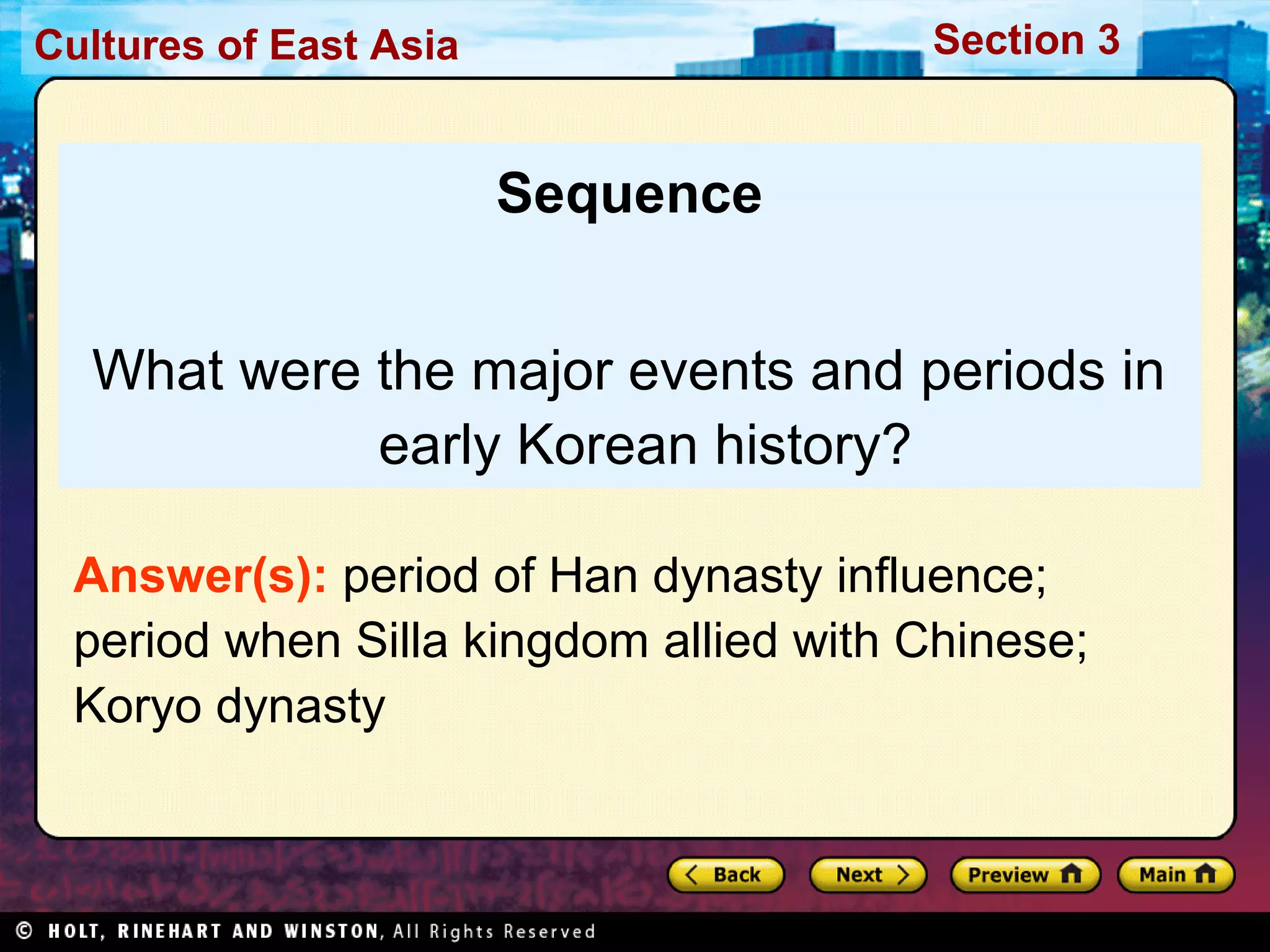 Cultures of East Asia

Section 3

Sequence

What were the major events and periods in early Korean history?

Answer(s): period of Han dynasty influence; period when Silla kingdom allied with Chinese; Koryo dynasty

Back

Next

Preview

Main

© HOLT, RINEHART AND WINSTON, All Rights Reserved